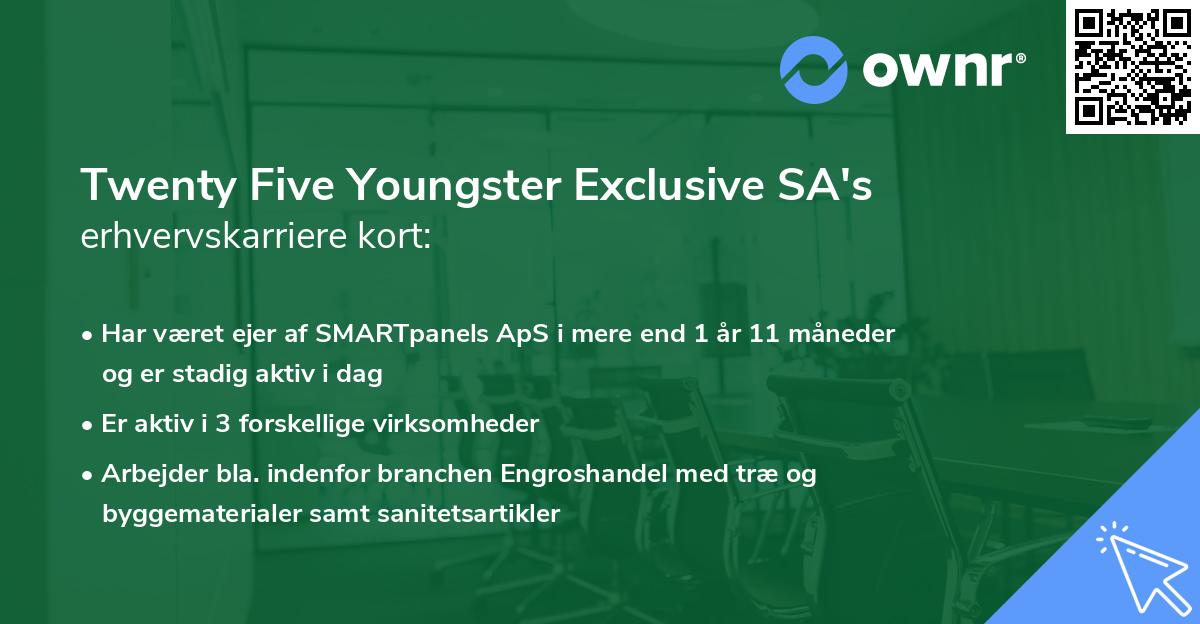 ownr®

Twenty Five Youngster Exclusive SA's
erhvervskarriere kort:

• Har været ejer af SMARTpanels ApS i mere end 1 år 11 måneder og er stadig aktiv i dag

• Er aktiv i 3 forskellige virksomheder

• Arbejder bla. indenfor branchen Engroshandel med træ og byggematerialer samt sanitetsartikler